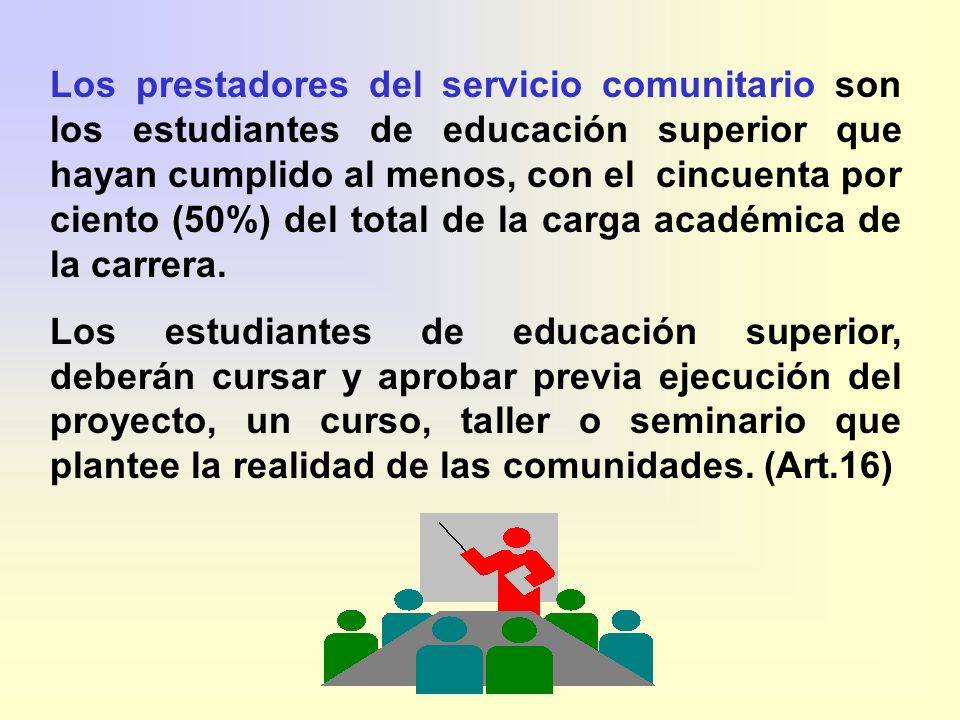 Los prestadores del servicio comunitario son los estudiantes de educación superior que hayan cumplido al menos, con el cincuenta por ciento (50%) del total de la carga académica de la carrera.

Los estudiantes de educación superior, deberán cursar y aprobar previa ejecución del proyecto, un curso, taller o seminario que plantee la realidad de las comunidades. (Art.16)